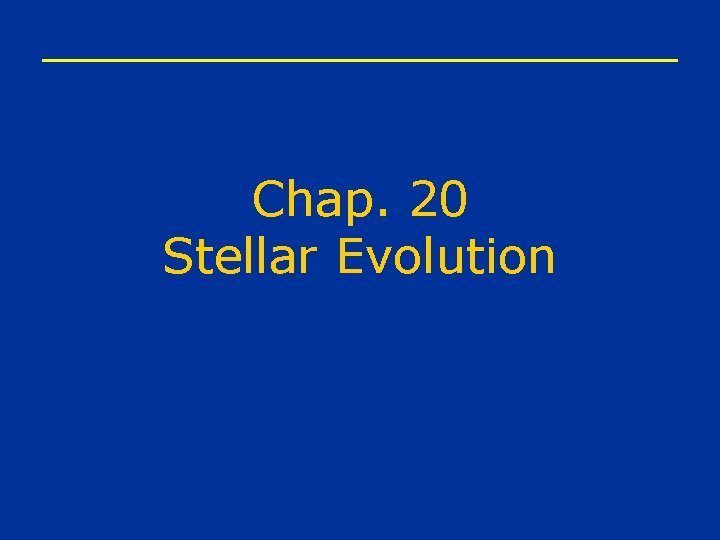 Chap. 20
Stellar Evolution